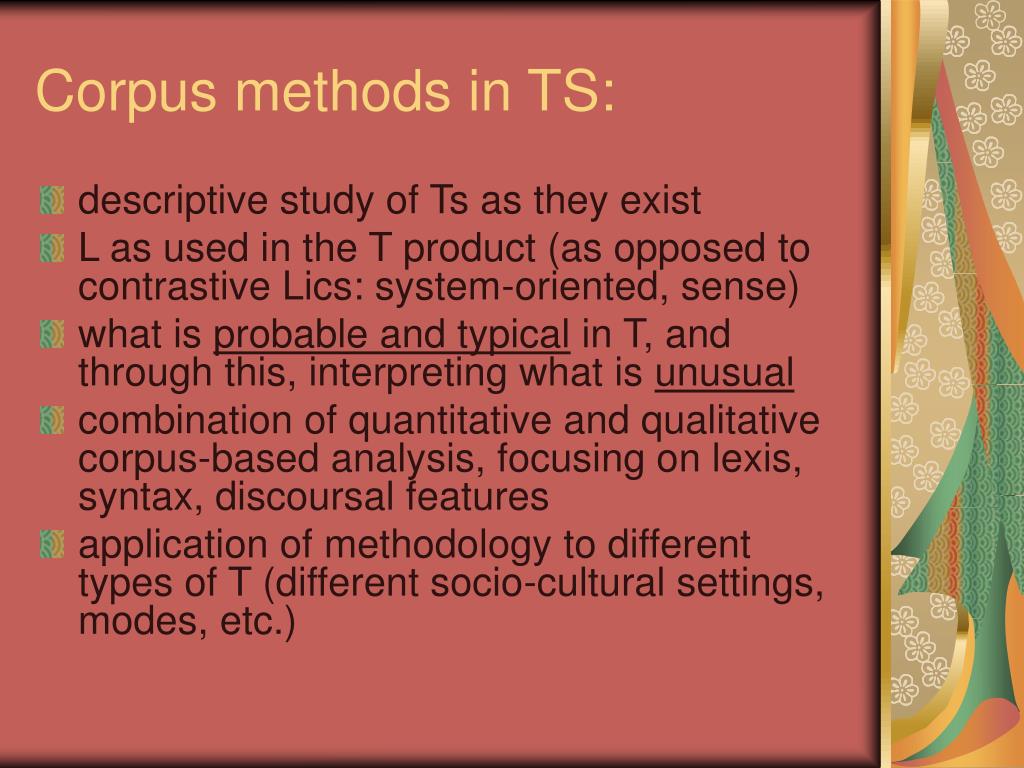 Corpus methods in TS:

descriptive study of Ts as they exist

L as used in the T product (as opposed to contrastive Lics: system-oriented, sense)

what is probable and typical in T, and through this, interpreting what is unusual

combination of quantitative and qualitative corpus-based analysis, focusing on lexis, syntax, discoursal features

application of methodology to different types of T (different socio-cultural settings, modes, etc.)